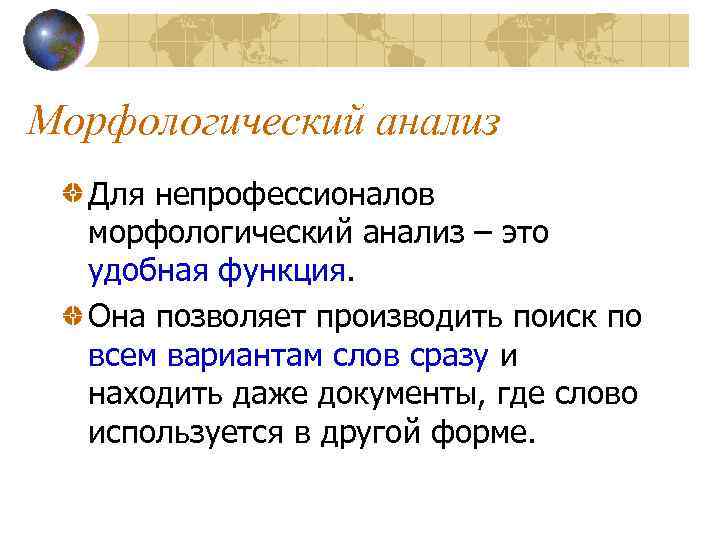 Морфологический анализ

Для непрофессионалов морфологический анализ – это удобная функция.

Она позволяет производить поиск по всем вариантам слов сразу и находить даже документы, где слово используется в другой форме.